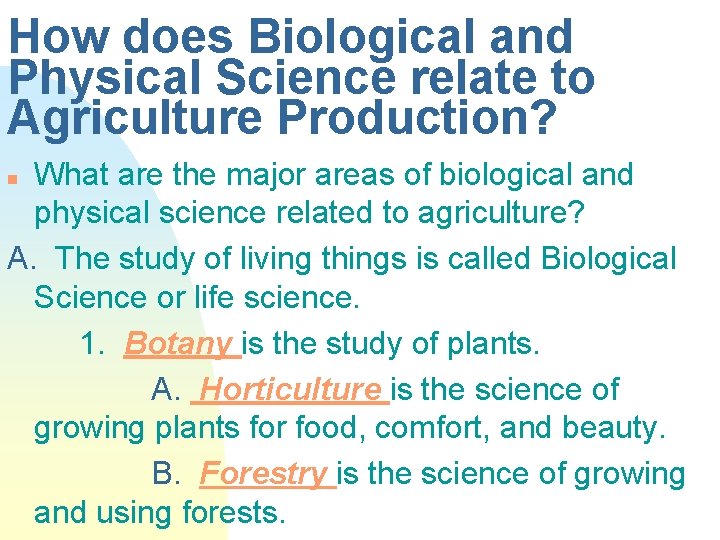 How does Biological and Physical Science relate to Agriculture Production?

What are the major areas of biological and physical science related to agriculture?

A. The study of living things is called Biological Science or life science.

1. Botany is the study of plants.

A. Horticulture is the science of growing plants for food, comfort, and beauty.

B. Forestry is the science of growing and using forests.